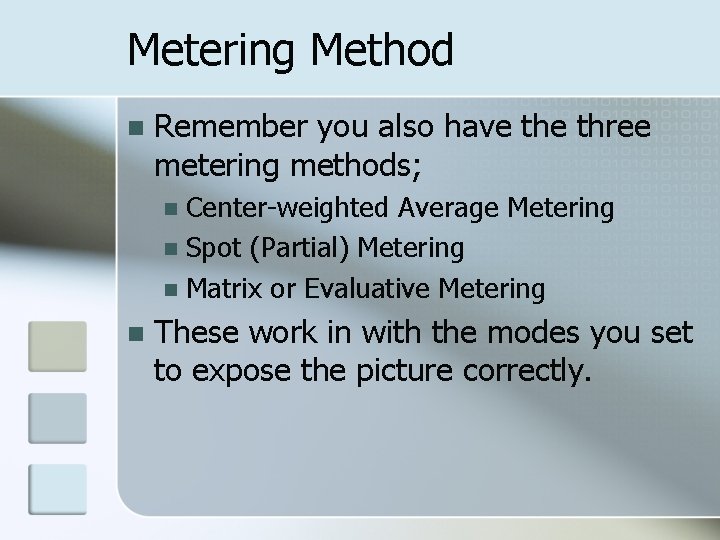 Metering Method

- Remember you also have the three metering methods;
  - Center-weighted Average Metering
  - Spot (Partial) Metering
  - Matrix or Evaluative Metering
- These work in with the modes you set to expose the picture correctly.